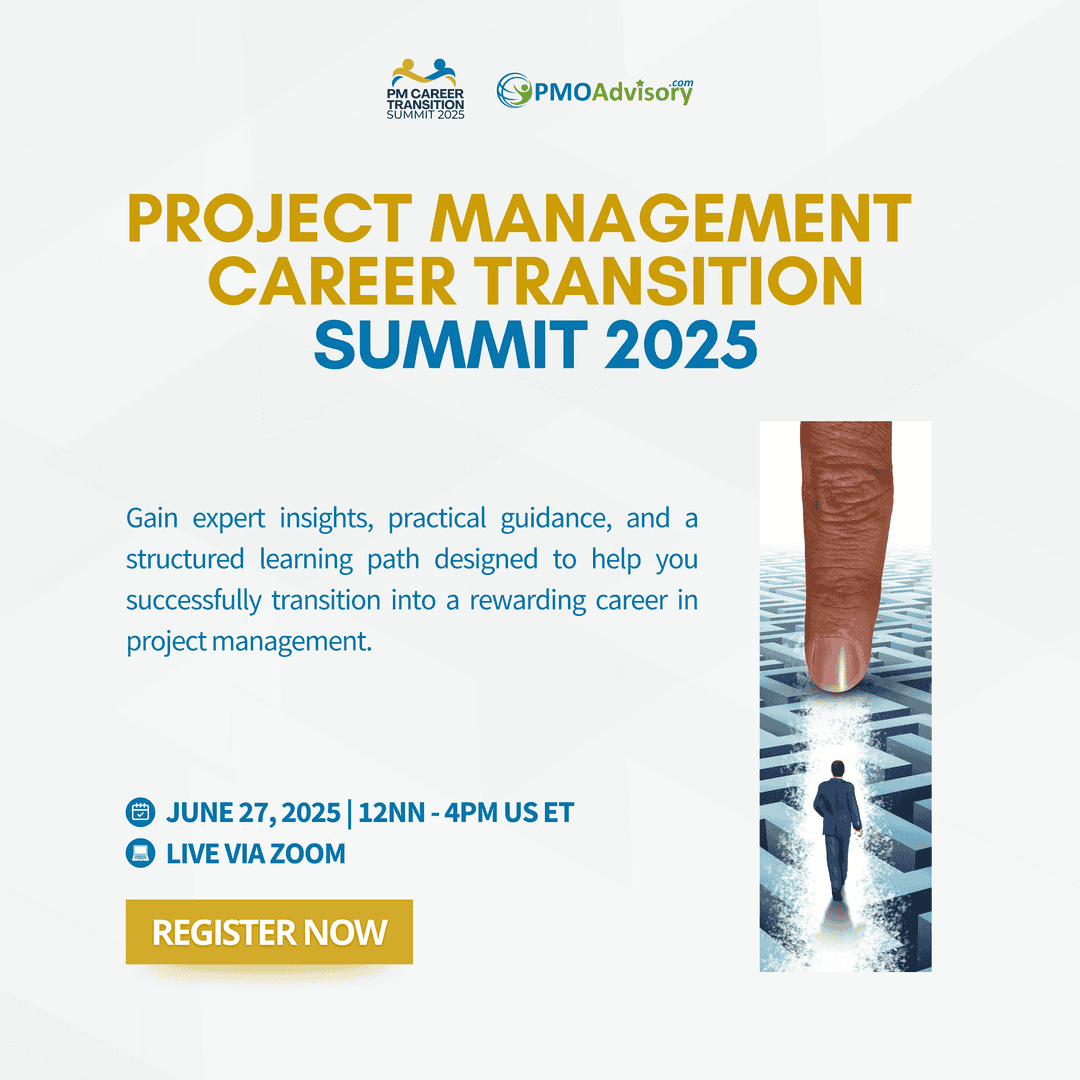 PM CAREER TRANSITION SUMMIT 2025

PMOAdvisory.com

PROJECT MANAGEMENT CAREER TRANSITION SUMMIT 2025

Gain expert insights, practical guidance, and a structured learning path designed to help you successfully transition into a rewarding career in project management.

JUNE 27, 2025 | 12NN - 4PM US ET

LIVE VIA ZOOM

REGISTER NOW